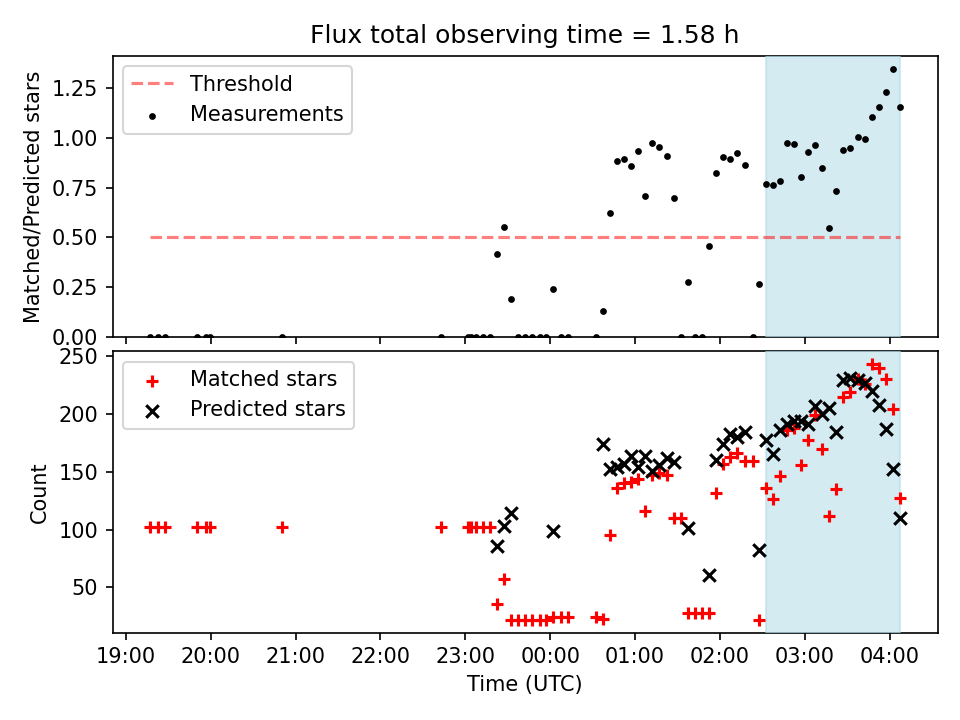 Flux total observing time = 1.58 h

Threshold
Measurements

Matched/Predicted stars

1.25
1.00
0.75
0.50
0.25
0.00

Matched stars
Predicted stars

Count

250
200
150
100
50

19:00 20:00 21:00 22:00 23:00 00:00 01:00 02:00 03:00 04:00

Time (UTC)